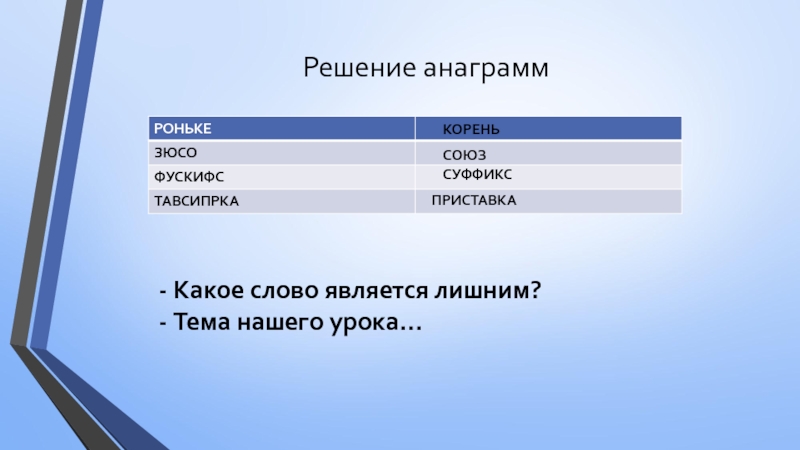 Решение анаграмм

| РОНЬКЕ | КОРЕНЬ |
|---|---|
| ЗЮСО | СОЮЗ |
| ФУСКИФС | СУФФИКС |
| ТАВСИПРКА | ПРИСТАВКА |

- Какое слово является лишним?
- Тема нашего урока…